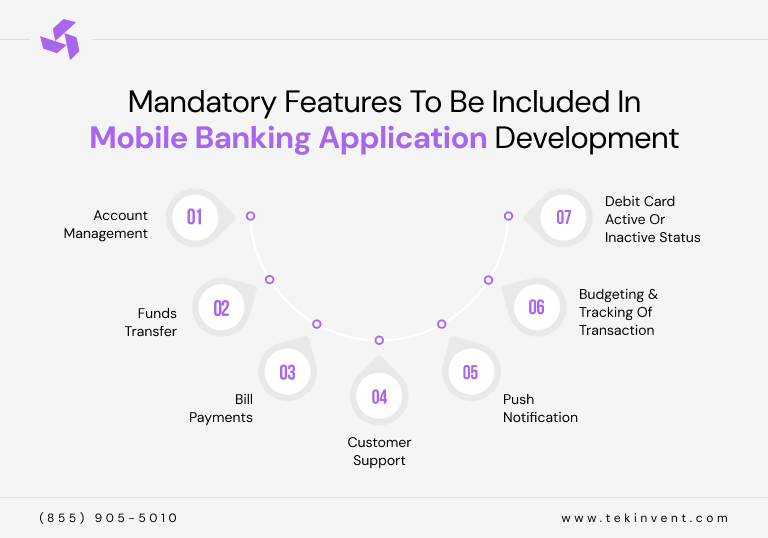 Mandatory Features To Be Included In
Mobile Banking Application Development

01
Account Management

02
Funds Transfer

03
Bill Payments

04
Customer Support

05
Push Notification

06
Budgeting & Tracking Of Transaction

07
Debit Card Active Or Inactive Status

(855) 905-5010

www.tekinvent.com